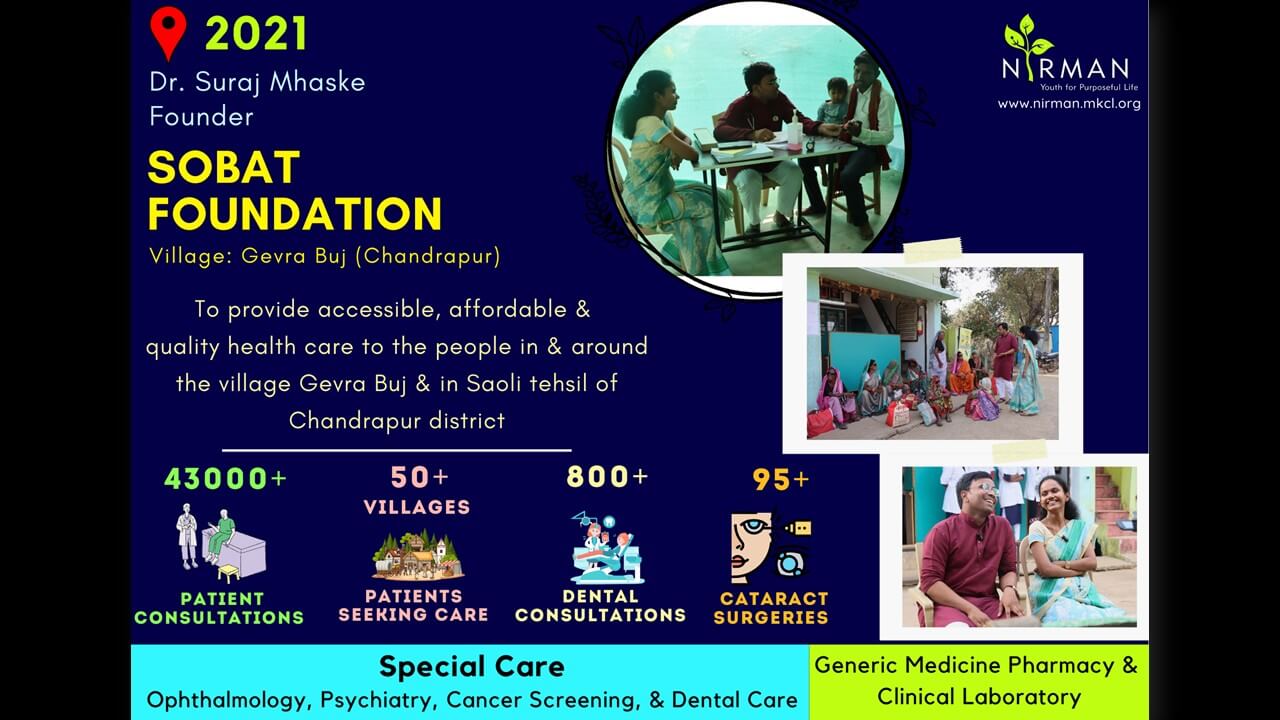 2021
Dr. Suraj Mhaske
Founder

SOBAT FOUNDATION
Village: Gevra Buj (Chandrapur)

NIRMAN
Youth for Purposeful Life
www.nirman.mkcl.org

To provide accessible, affordable & quality health care to the people in & around the village Gevra Buj & in Saoli tehsil of Chandrapur district

43000+
PATIENT CONSULTATIONS

50+
VILLAGES
PATIENTS SEEKING CARE

800+
DENTAL CONSULTATIONS

95+
CATARACT SURGERIES

Special Care
Ophthalmology, Psychiatry, Cancer Screening, & Dental Care

Generic Medicine Pharmacy & Clinical Laboratory